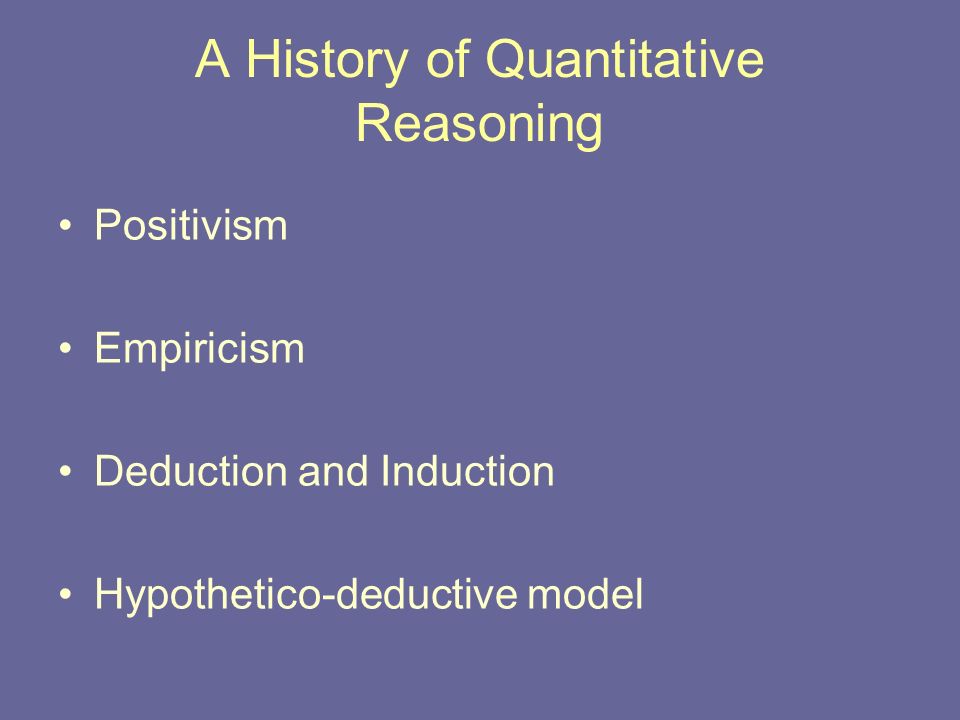 A History of Quantitative Reasoning

• Positivism

• Empiricism

• Deduction and Induction

• Hypothetico-deductive model